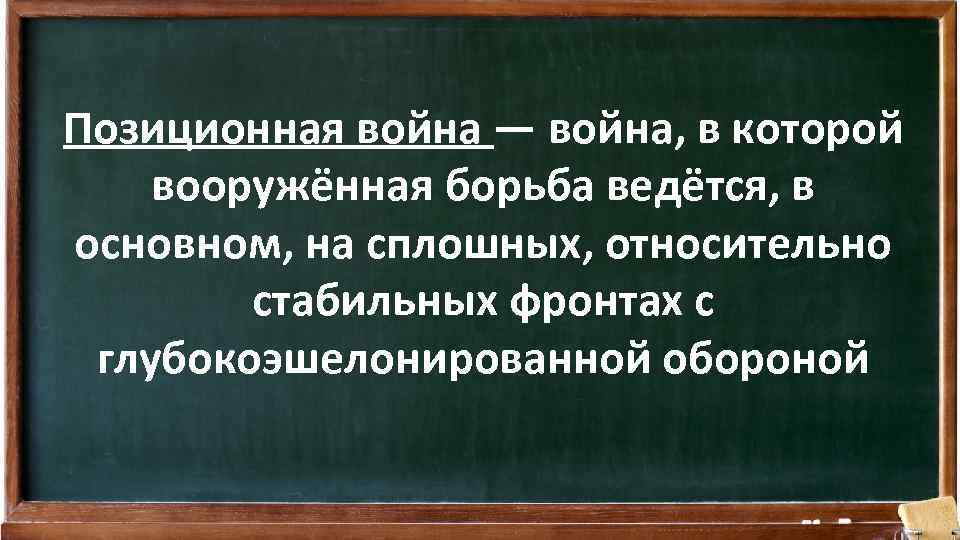 Позиционная война — война, в которой вооружённая борьба ведётся, в основном, на сплошных, относительно стабильных фронтах с глубокоэшелонированной обороной